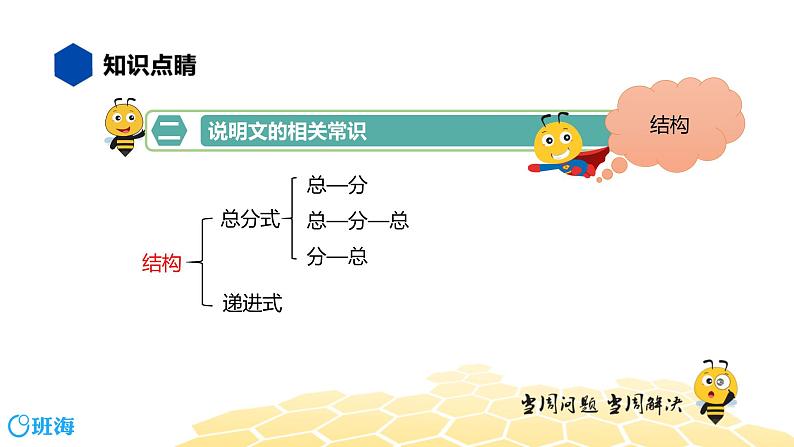 知识点睛

二 说明文的相关常识

结构

结构
总分式
总—分
总—分—总
分—总
递进式

当周问题 当周解决

班海